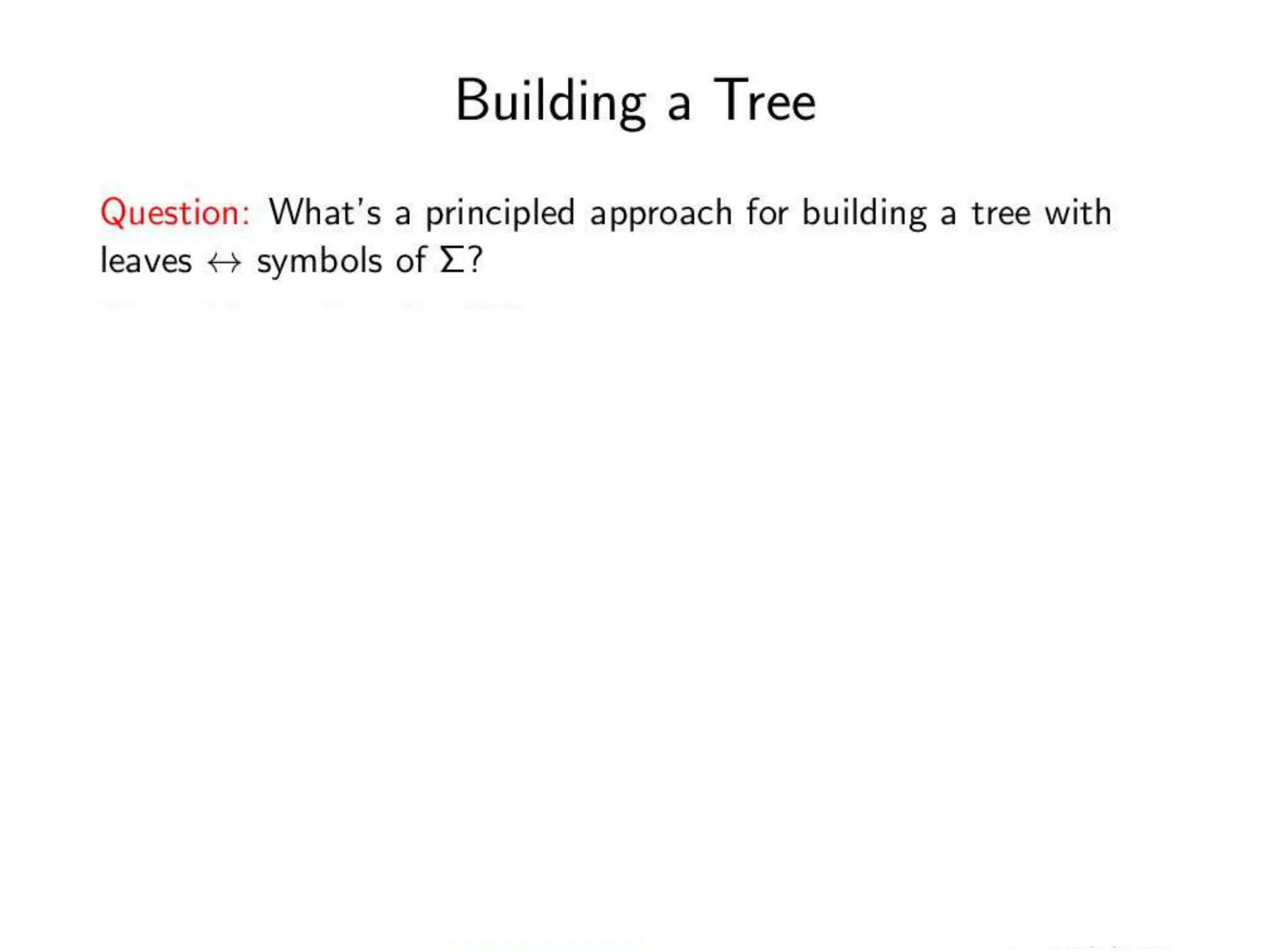 Building a Tree

Question: What's a principled approach for building a tree with leaves $\leftrightarrow$ symbols of $\Sigma$?